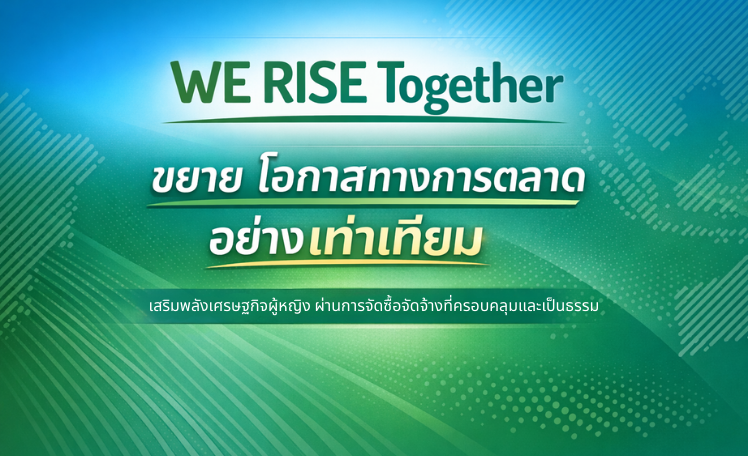 WE RISE Together

ขยาย โอกาสทางการตลาด
อย่างเท่าเทียม

เสริมพลังเศรษฐกิจผู้หญิง ผ่านการจัดซื้อจัดจ้างที่ครอบคลุมและเป็นธรรม